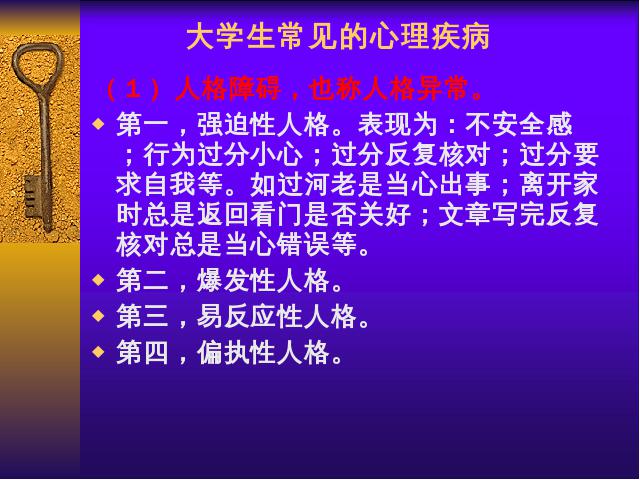 大学生常见的心理疾病

（１）人格障碍，也称人格异常。

◆ 第一，强迫性人格。表现为：不安全感；行为过分小心；过分反复核对；过分要求自我等。如过河老是当心出事；离开家时总是返回看门是否关好；文章写完反复核对总是当心错误等。
◆ 第二，爆发性人格。
◆ 第三，易反应性人格。
◆ 第四，偏执性人格。